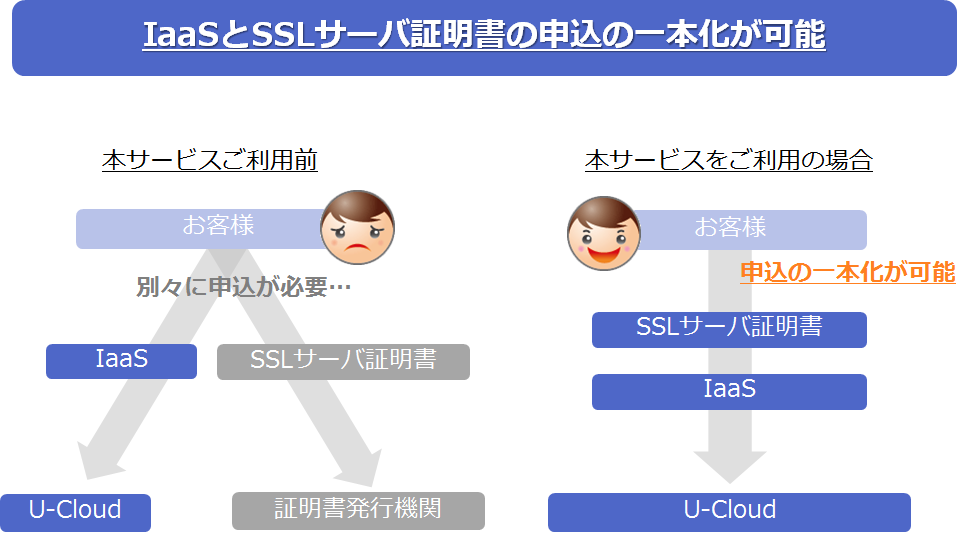 IaaSとSSLサーバ証明書の申込の一本化が可能

本サービスご利用前

お客様

別々に申込が必要…

IaaS

SSLサーバ証明書

U-Cloud

証明書発行機関

本サービスをご利用の場合

お客様

申込の一本化が可能

SSLサーバ証明書

IaaS

U-Cloud